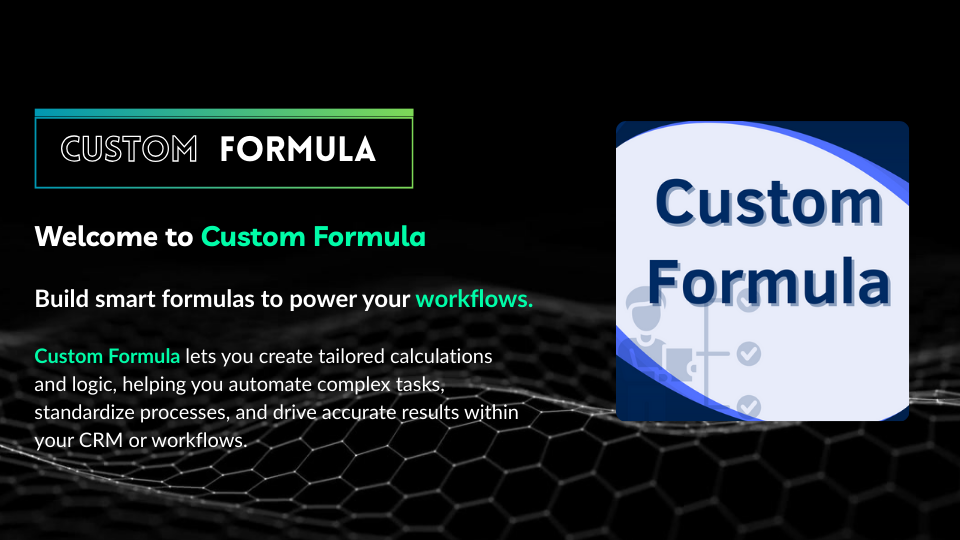 CUSTOM FORMULA

Welcome to Custom Formula

Build smart formulas to power your workflows.

Custom Formula lets you create tailored calculations and logic, helping you automate complex tasks, standardize processes, and drive accurate results within your CRM or workflows.

Custom Formula